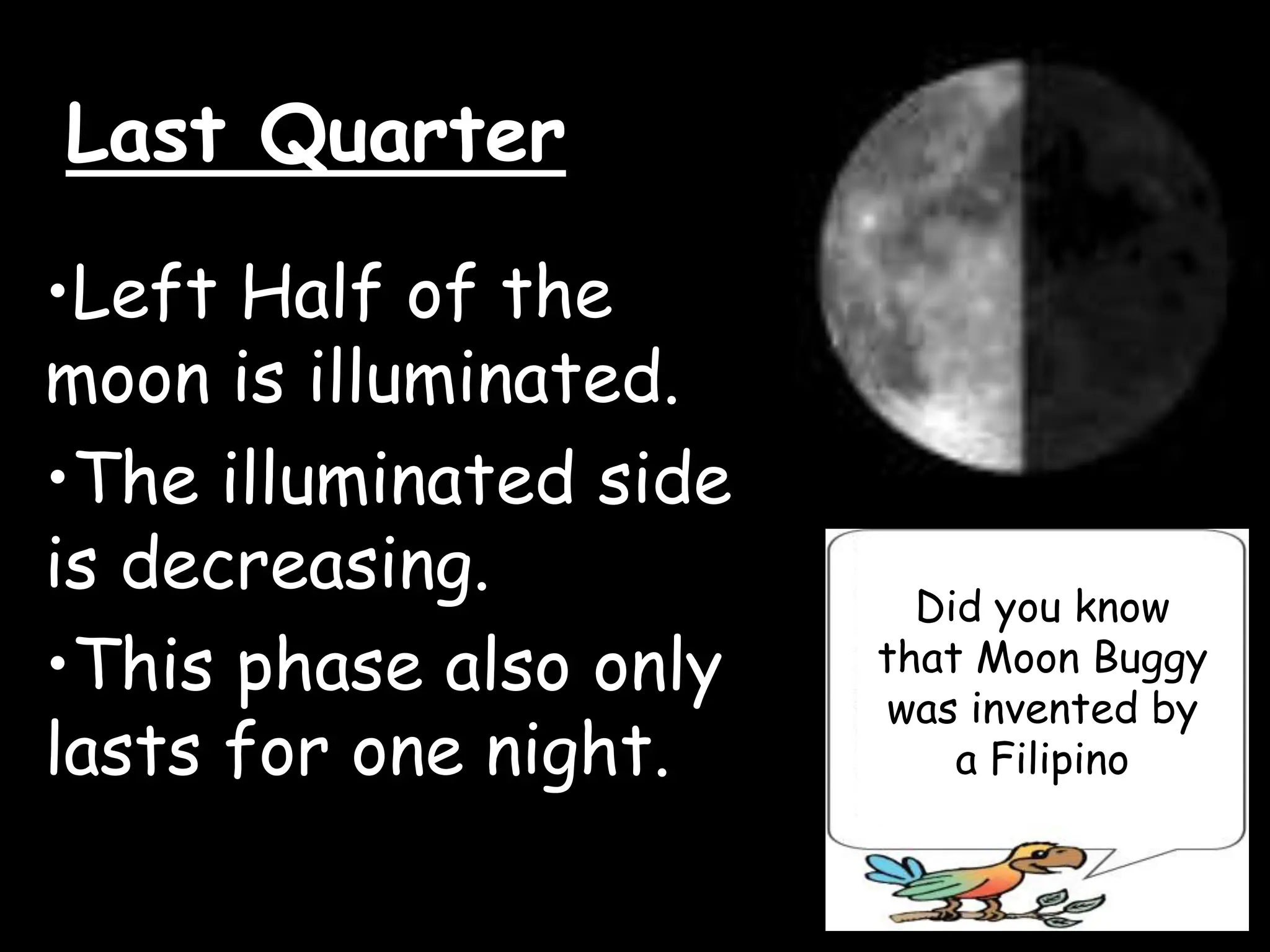 Last Quarter

•Left Half of the moon is illuminated.

•The illuminated side is decreasing.

•This phase also only lasts for one night.

Did you know that Moon Buggy was invented by a Filipino